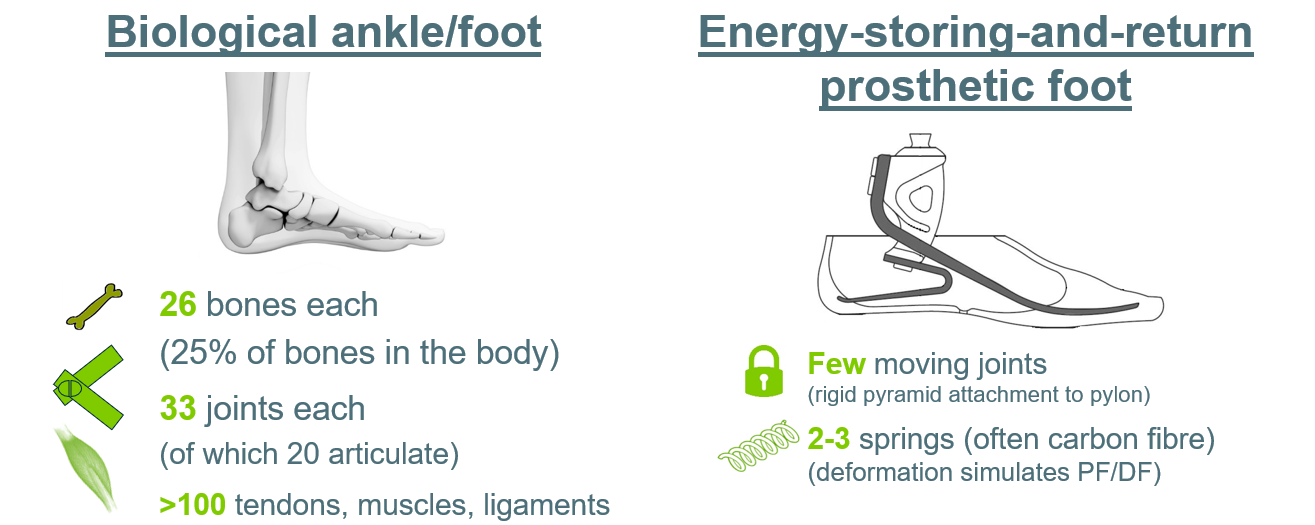 Biological ankle/foot

26 bones each
(25% of bones in the body)

33 joints each
(of which 20 articulate)

>100 tendons, muscles, ligaments

Energy-storing-and-return prosthetic foot

Few moving joints
(rigid pyramid attachment to pylon)

2-3 springs (often carbon fibre)
(deformation simulates PF/DF)